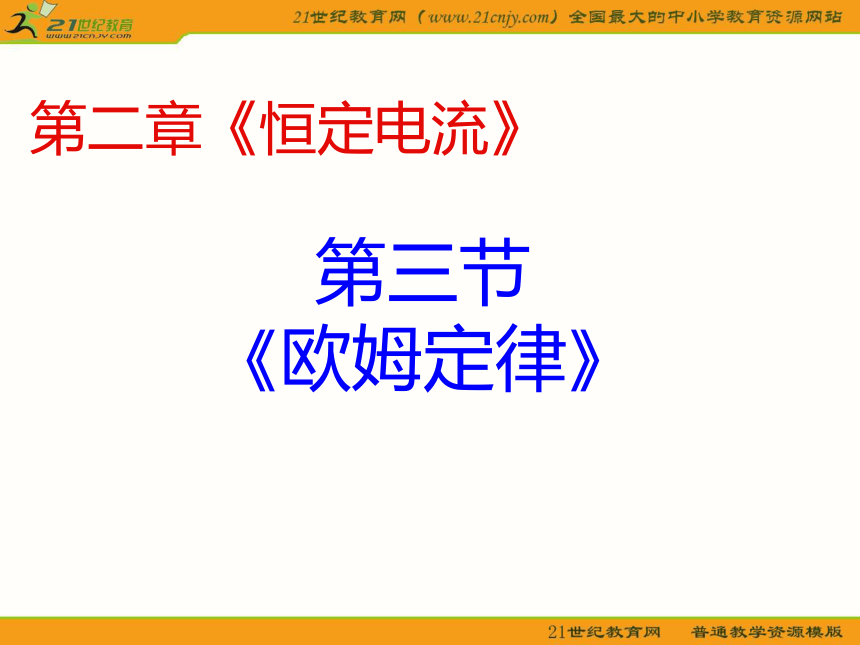 21世纪教育
www.21cnjy.com

21世纪教育网（www.21cnjy.com）全国最大的中小学教育资源网站

第二章《恒定电流》

第三节
《欧姆定律》

21世纪教育网　普通教学资源模版